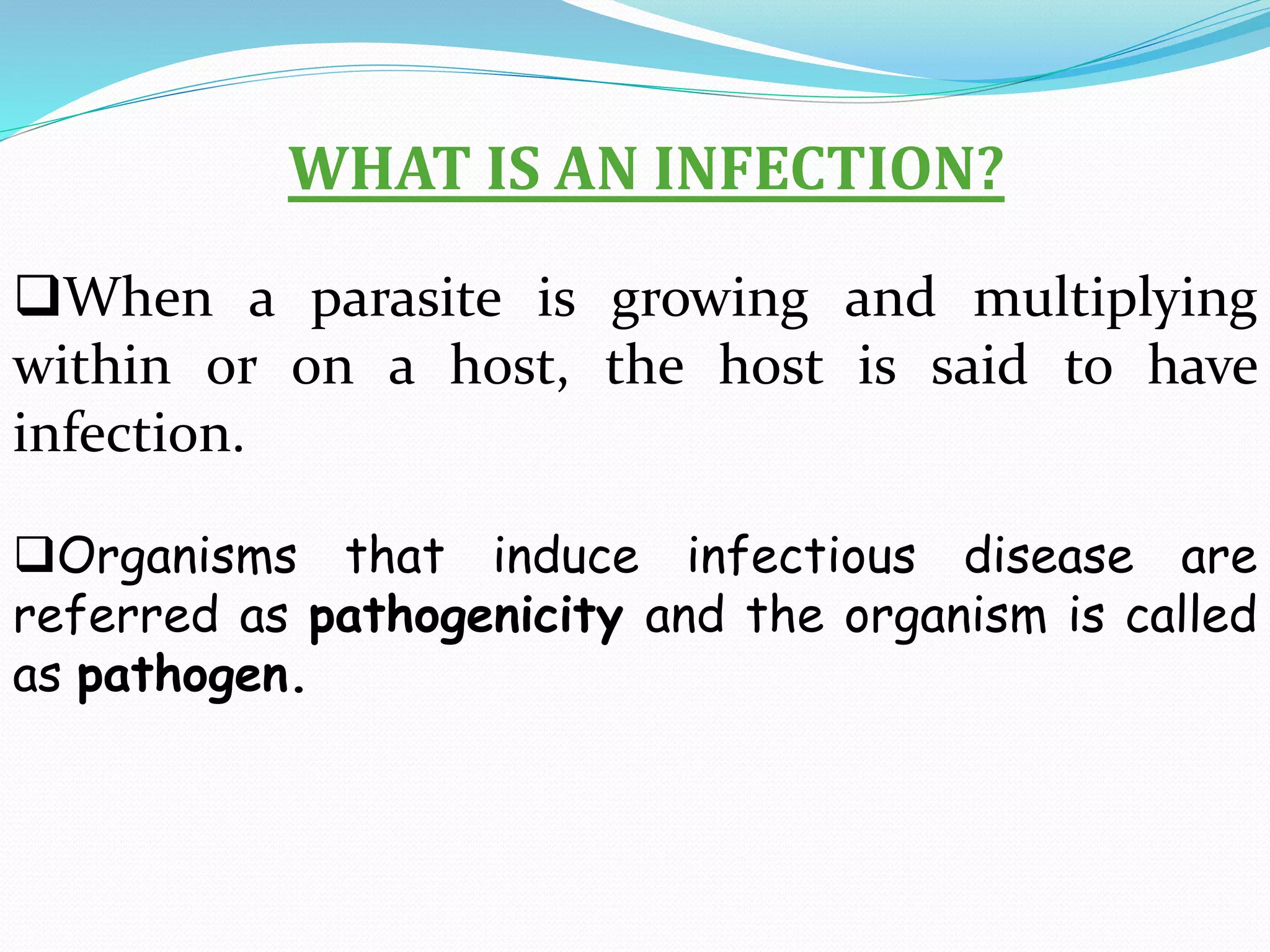 WHAT IS AN INFECTION?

❑When a parasite is growing and multiplying within or on a host, the host is said to have infection.

❑Organisms that induce infectious disease are referred as pathogenicity and the organism is called as pathogen.